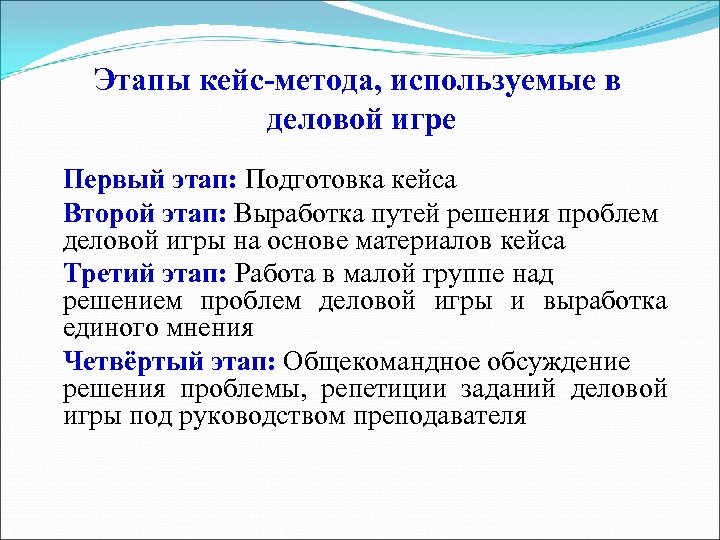 Этапы кейс-метода, используемые в деловой игре

Первый этап: Подготовка кейса

Второй этап: Выработка путей решения проблем деловой игры на основе материалов кейса

Третий этап: Работа в малой группе над решением проблем деловой игры и выработка единого мнения

Четвёртый этап: Общекомандное обсуждение решения проблемы, репетиции заданий деловой игры под руководством преподавателя